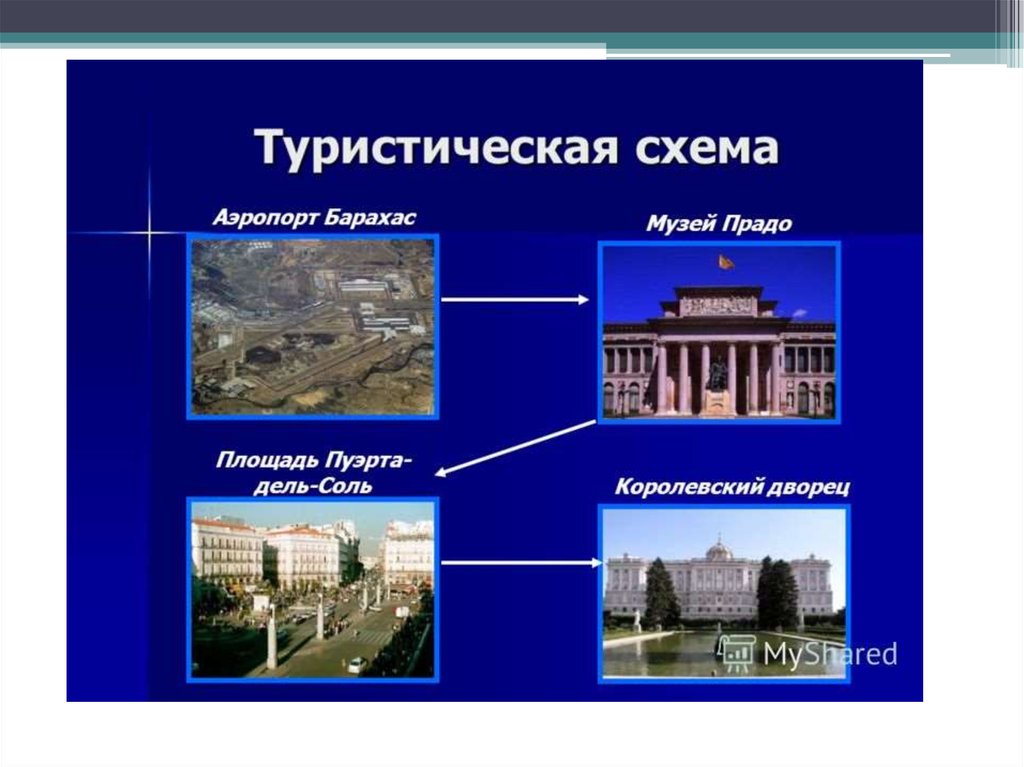 Туристическая схема

Аэропорт Барахас

Музей Прадо

Площадь Пуэрта-дель-Соль

Королевский дворец

MyShared